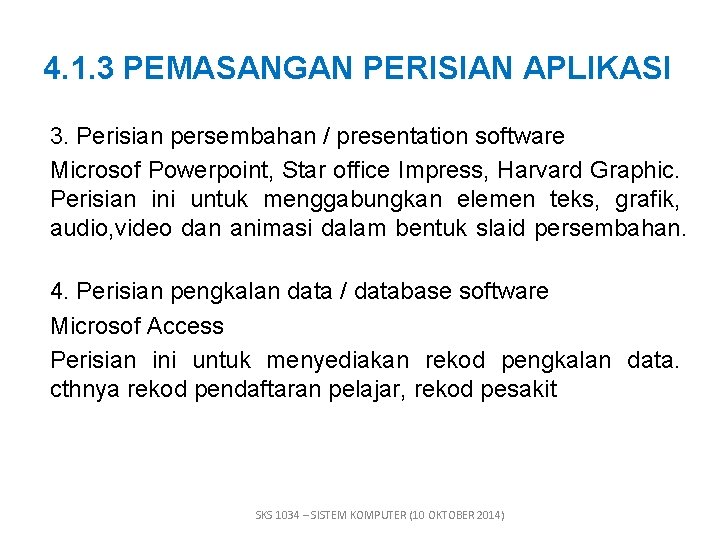 4.1.3 PEMASANGAN PERISIAN APLIKASI

3. Perisian persembahan / presentation software

Microsof Powerpoint, Star office Impress, Harvard Graphic. Perisian ini untuk menggabungkan elemen teks, grafik, audio,video dan animasi dalam bentuk slaid persembahan.

4. Perisian pengkalan data / database software

Microsof Access

Perisian ini untuk menyediakan rekod pengkalan data. cthnya rekod pendaftaran pelajar, rekod pesakit

SKS 1034 – SISTEM KOMPUTER (10 OKTOBER 2014)